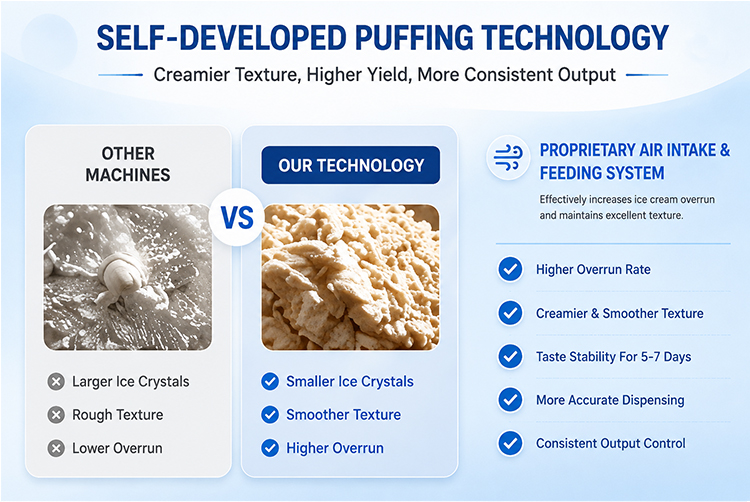 SELF-DEVELOPED PUFFING TECHNOLOGY

Creamier Texture, Higher Yield, More Consistent Output

OTHER MACHINES

Larger Ice Crystals
Rough Texture
Lower Overrun

VS

OUR TECHNOLOGY

Smaller Ice Crystals
Smoother Texture
Higher Overrun

PROPRIETARY AIR INTAKE & FEEDING SYSTEM

Effectively increases ice cream overrun and maintains excellent texture.

Higher Overrun Rate
Creamier & Smoother Texture
Taste Stability For 5-7 Days
More Accurate Dispensing
Consistent Output Control